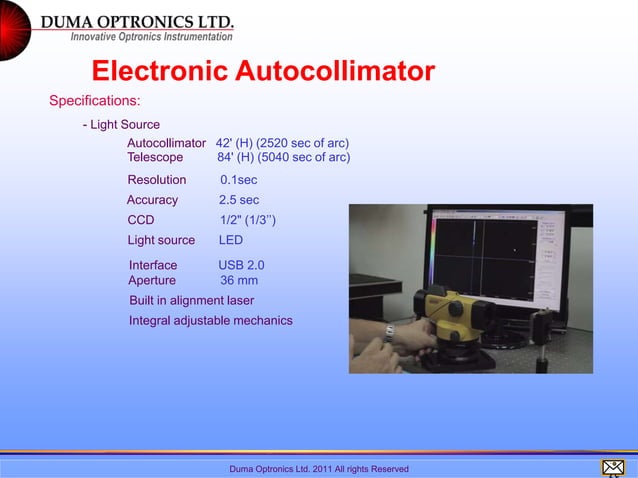 DUMA OPTRONICS LTD.
Innovative Optronics Instrumentation

Electronic Autocollimator

Specifications:

- Light Source

Autocollimator 42' (H) (2520 sec of arc)
Telescope 84' (H) (5040 sec of arc)

Resolution 0.1sec

Accuracy 2.5 sec

CCD 1/2" (1/3'')

Light source LED

Interface USB 2.0
Aperture 36 mm

Built in alignment laser

Integral adjustable mechanics

Duma Optronics Ltd. 2011 All rights Reserved